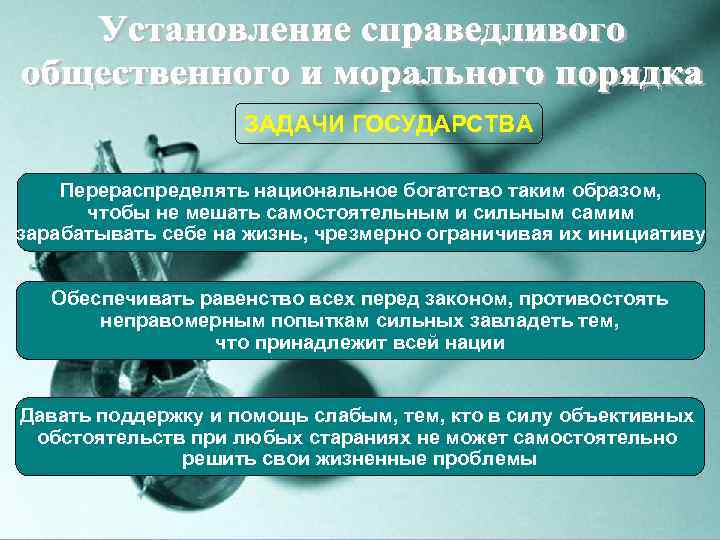 Установление справедливого общественного и морального порядка

ЗАДАЧИ ГОСУДАРСТВА

Перераспределять национальное богатство таким образом, чтобы не мешать самостоятельным и сильным самим зарабатывать себе на жизнь, чрезмерно ограничивая их инициативу

Обеспечивать равенство всех перед законом, противостоять неправомерным попыткам сильных завладеть тем, что принадлежит всей нации

Давать поддержку и помощь слабым, тем, кто в силу объективных обстоятельств при любых стараниях не может самостоятельно решить свои жизненные проблемы